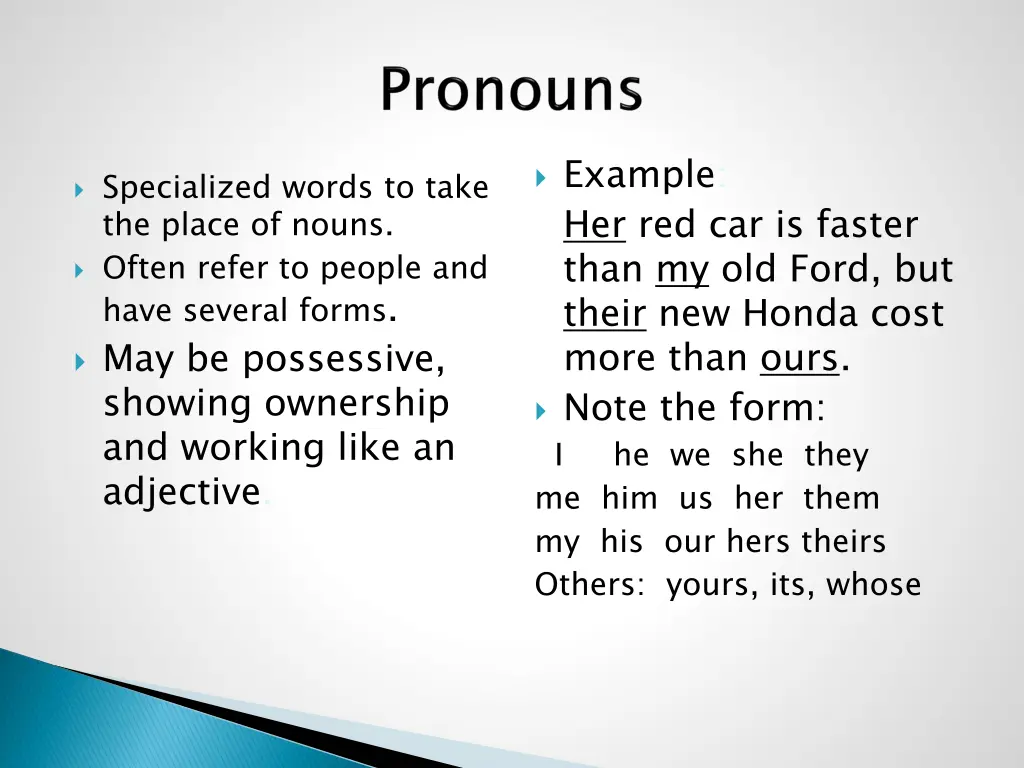 Pronouns

Specialized words to take the place of nouns.

Often refer to people and have several forms.

May be possessive, showing ownership and working like an adjective.

Example:

Her red car is faster than my old Ford, but their new Honda cost more than ours.

Note the form:

I he we she they
me him us her them
my his our hers theirs
Others: yours, its, whose